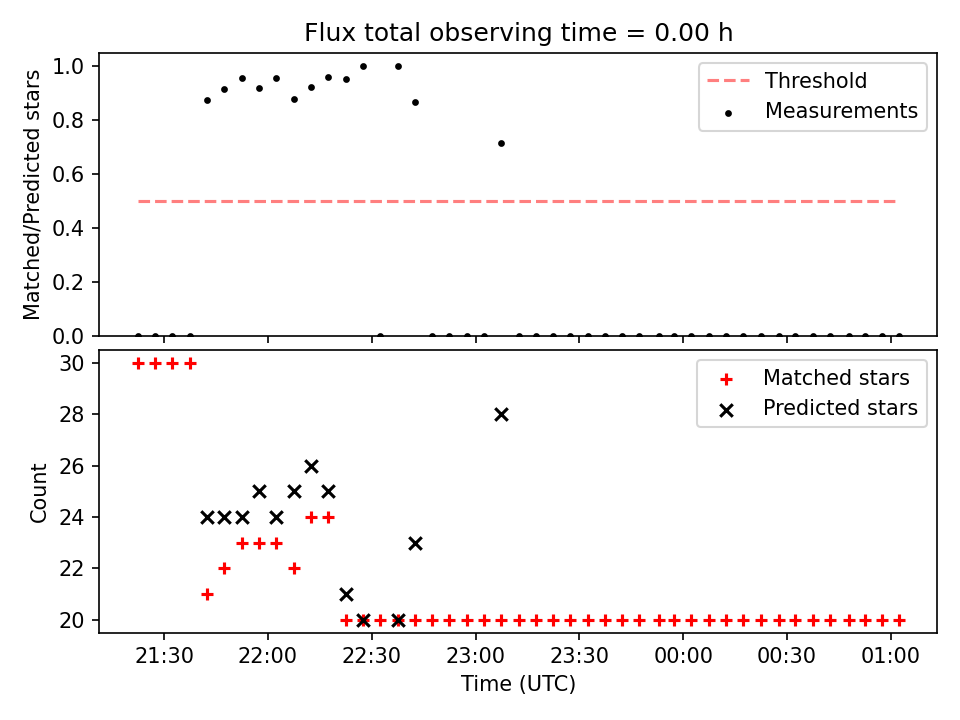 Flux total observing time = 0.00 h

Matched/Predicted stars

1.0
0.8
0.6
0.4
0.2
0.0

Threshold
Measurements

Count

30
28
26
24
22
20

Matched stars
Predicted stars

21:30
22:00
22:30
23:00
23:30
00:00
00:30
01:00

Time (UTC)